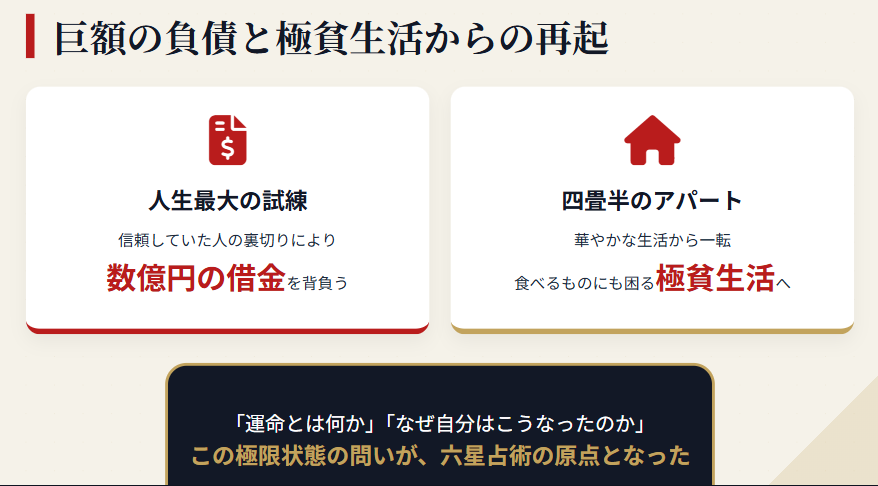 巨額の負債と極貧生活からの再起

人生最大の試練

信頼していた人の裏切りにより

数億円の借金を背負う

四畳半のアパート

華やかな生活から一転

食べるものにも困る極貧生活へ

「運命とは何か」「なぜ自分はこうなったのか」

この極限状態の問いが、六星占術の原点となった